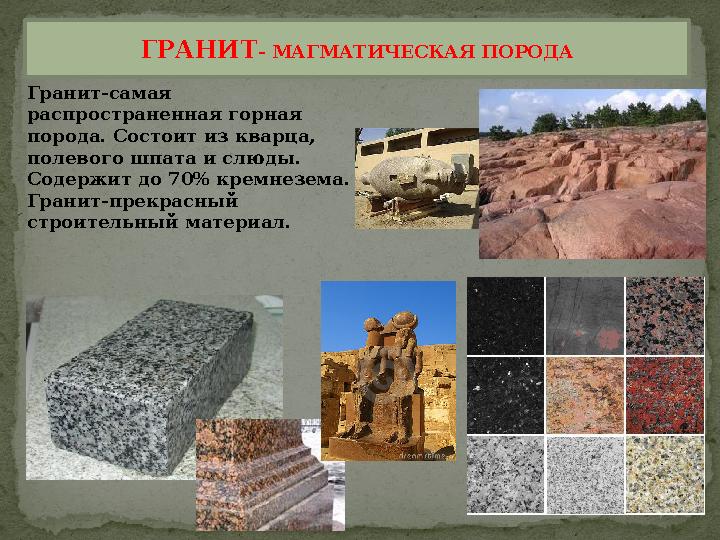 ГРАНИТ- МАГМАТИЧЕСКАЯ ПОРОДА

Гранит-самая распространенная горная порода. Состоит из кварца, полевого шпата и слюды. Содержит до 70% кремнезема. Гранит-прекрасный строительный материал.

dreamstime